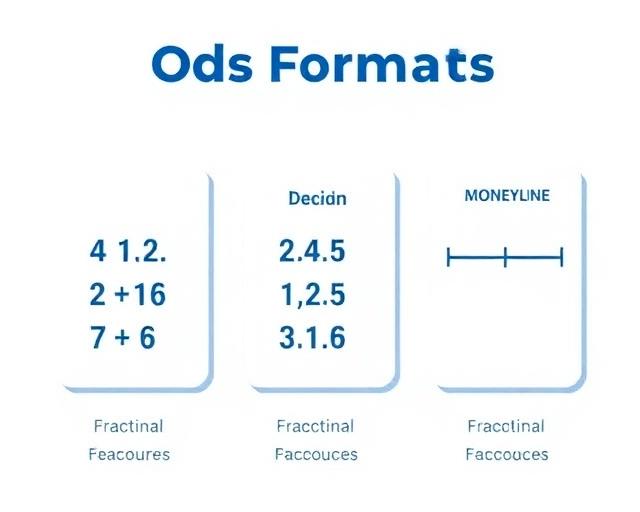 Ods Formats

4 1.2.
2 +16
7 + 6

Fractinal
Feacoures

Decidn

2.4.5
1,2.5
3.1.6

Fracctinal
Faccouces

MONEYLINE

Fracctinal
Faccouces